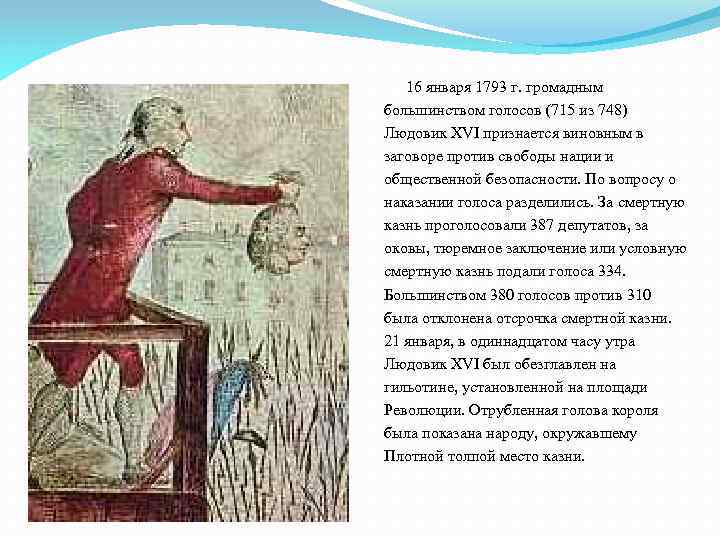 16 января 1793 г. громадным большинством голосов (715 из 748) Людовик XVI признается виновным в заговоре против свободы нации и общественной безопасности. По вопросу о наказании голоса разделились. За смертную казнь проголосовали 387 депутатов, за оковы, тюремное заключение или условную смертную казнь подали голоса 334. Большинством 380 голосов против 310 была отклонена отсрочка смертной казни. 21 января, в одиннадцатом часу утра Людовик XVI был обезглавлен на гильотине, установленной на площади Революции. Отрубленная голова короля была показана народу, окружавшему Плотной толпой место казни.